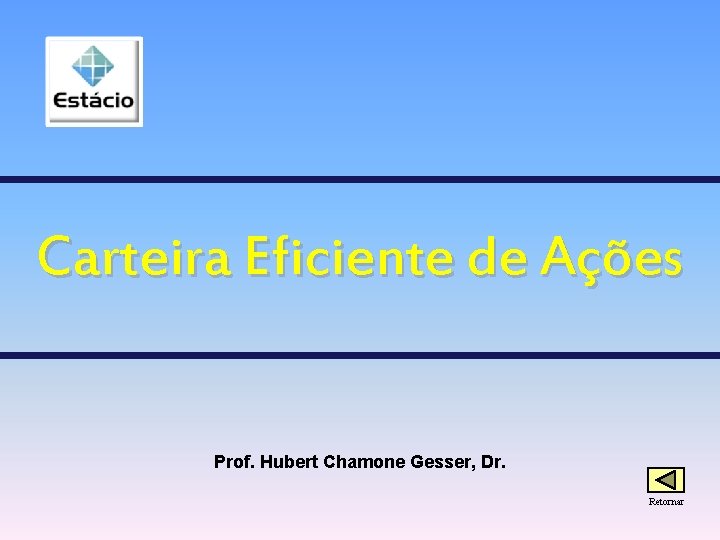 Estácio

Carteira Eficiente de Ações

Prof. Hubert Chamone Gesser, Dr.

Retornar